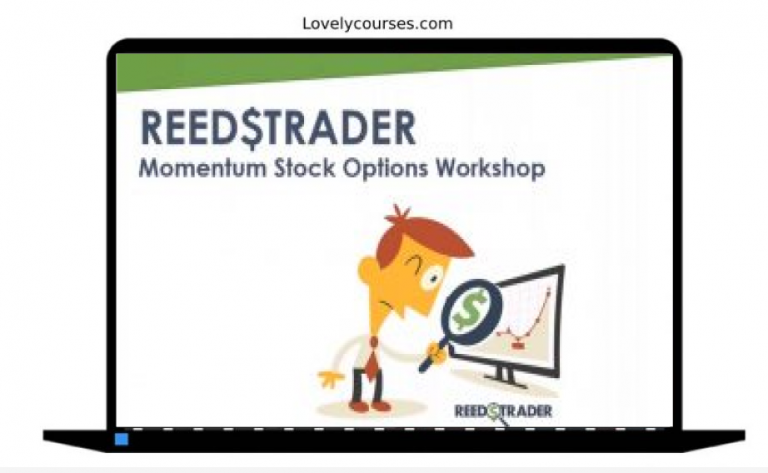 Lovelycourses.com

REED$TRADER
Momentum Stock Options Workshop

$

REED$TRADER